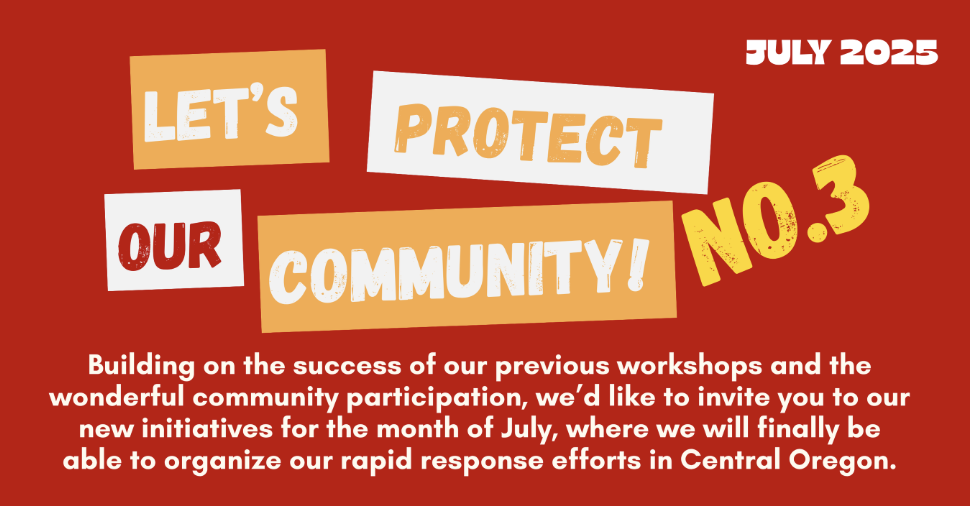 JULY 2025

LET'S PROTECT OUR COMMUNITY!

NO.3

Building on the success of our previous workshops and the wonderful community participation, we'd like to invite you to our new initiatives for the month of July, where we will finally be able to organize our rapid response efforts in Central Oregon.